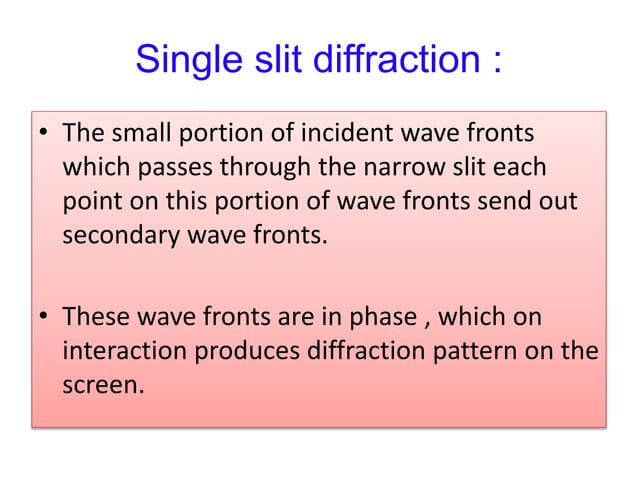 Single slit diffraction :

• The small portion of incident wave fronts which passes through the narrow slit each point on this portion of wave fronts send out secondary wave fronts.

• These wave fronts are in phase , which on interaction produces diffraction pattern on the screen.